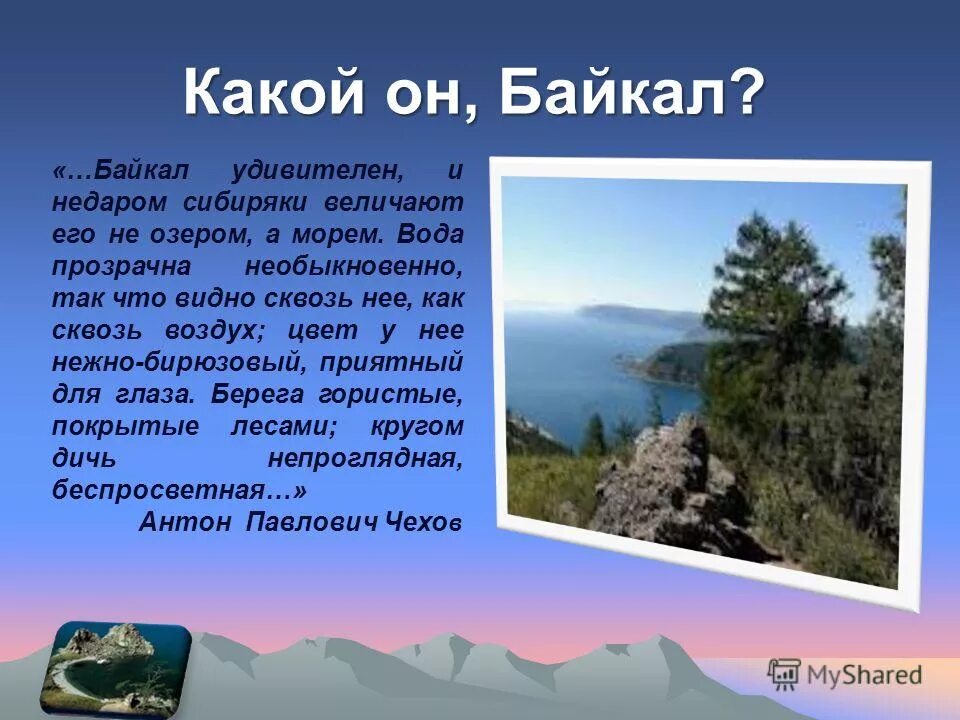 Какой он, Байкал?

«…Байкал удивителен, и недаром сибиряки величают его не озером, а морем. Вода прозрачна необыкновенно, так что видно сквозь нее, как сквозь воздух; цвет у нее нежно-бирюзовый, приятный для глаза. Берега гористые, покрытые лесами; кругом дичь непроглядная, беспросветная…»
Антон Павлович Чехов

MyShared